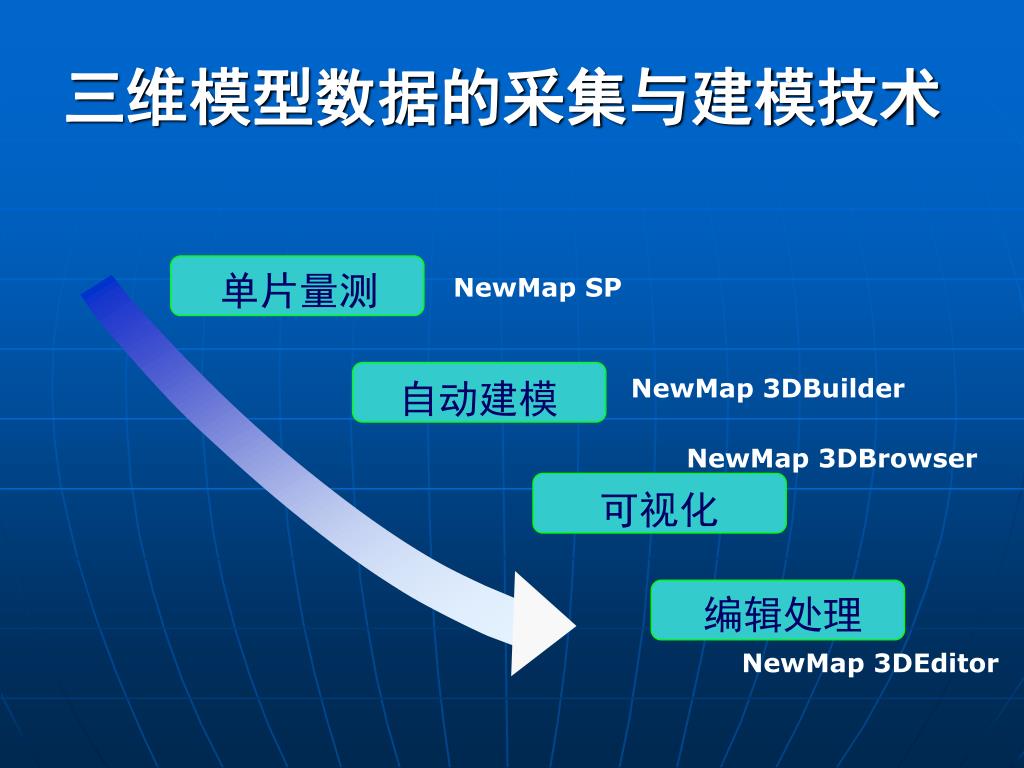 三维模型数据的采集与建模技术

单片量测

NewMap SP

自动建模

NewMap 3DBuilder

NewMap 3DBrowser

可视化

编辑处理

NewMap 3DEditor